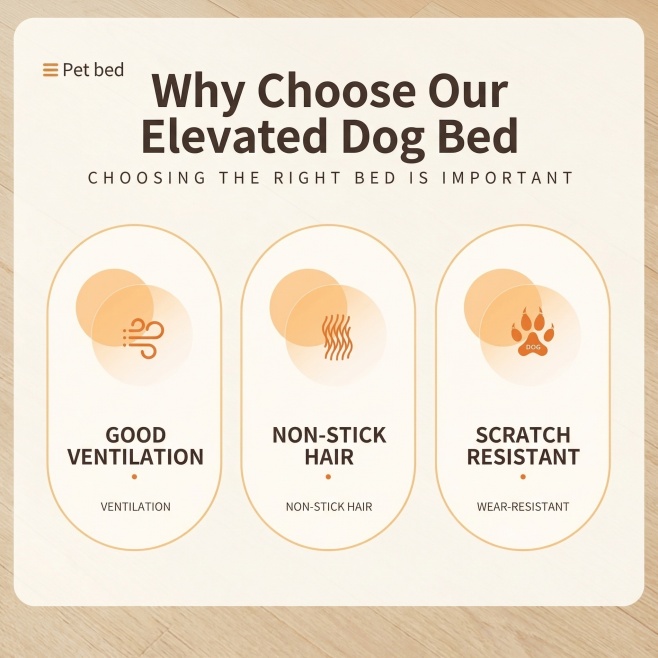 Pet bed

Why Choose Our Elevated Dog Bed

CHOOSING THE RIGHT BED IS IMPORTANT

GOOD VENTILATION

VENTILATION

NON-STICK HAIR

NON-STICK HAIR

DOG

SCRATCH RESISTANT

WEAR-RESISTANT